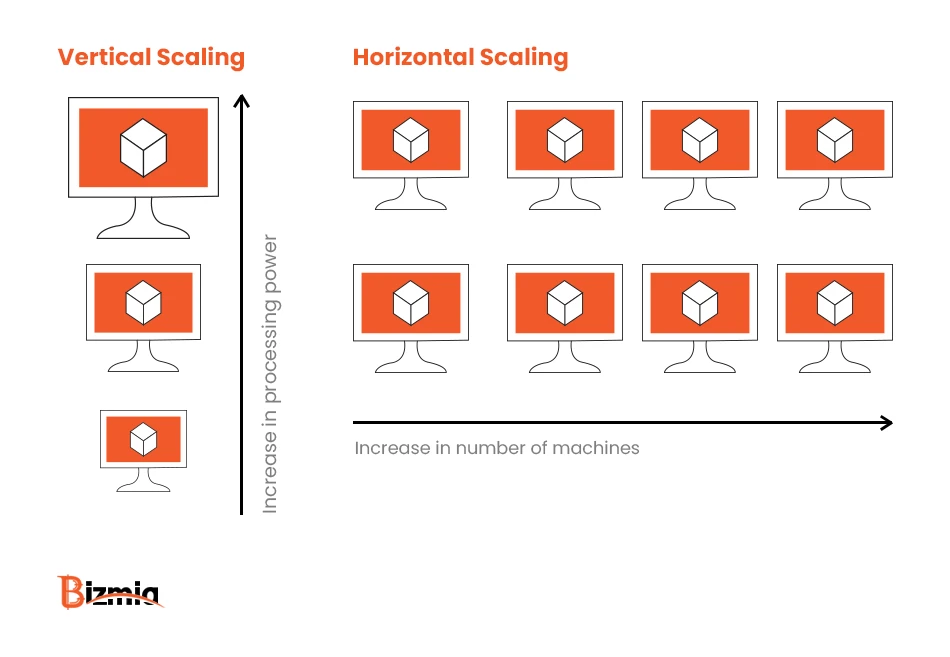 Vertical Scaling

Increase in processing power

Horizontal Scaling

Increase in number of machines

Bizmia